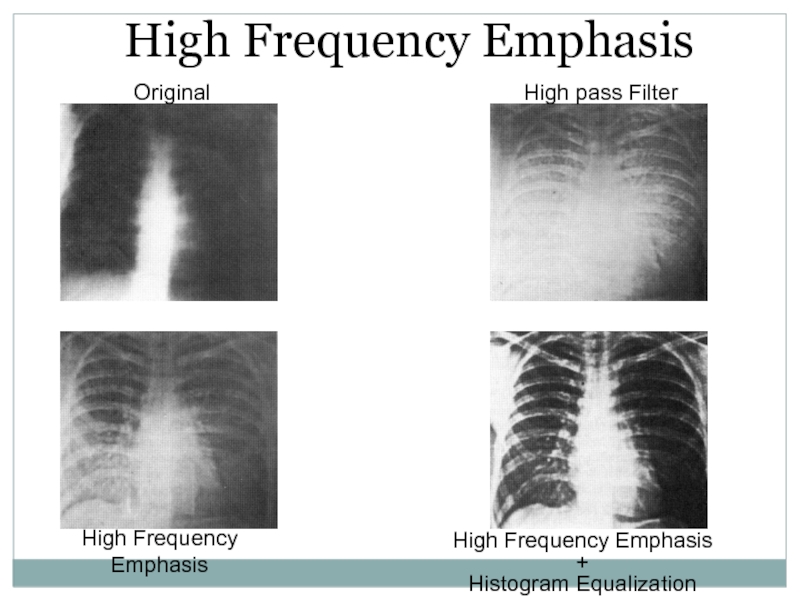 High Frequency Emphasis

Original

High pass Filter

High Frequency Emphasis

High Frequency Emphasis + Histogram Equalization